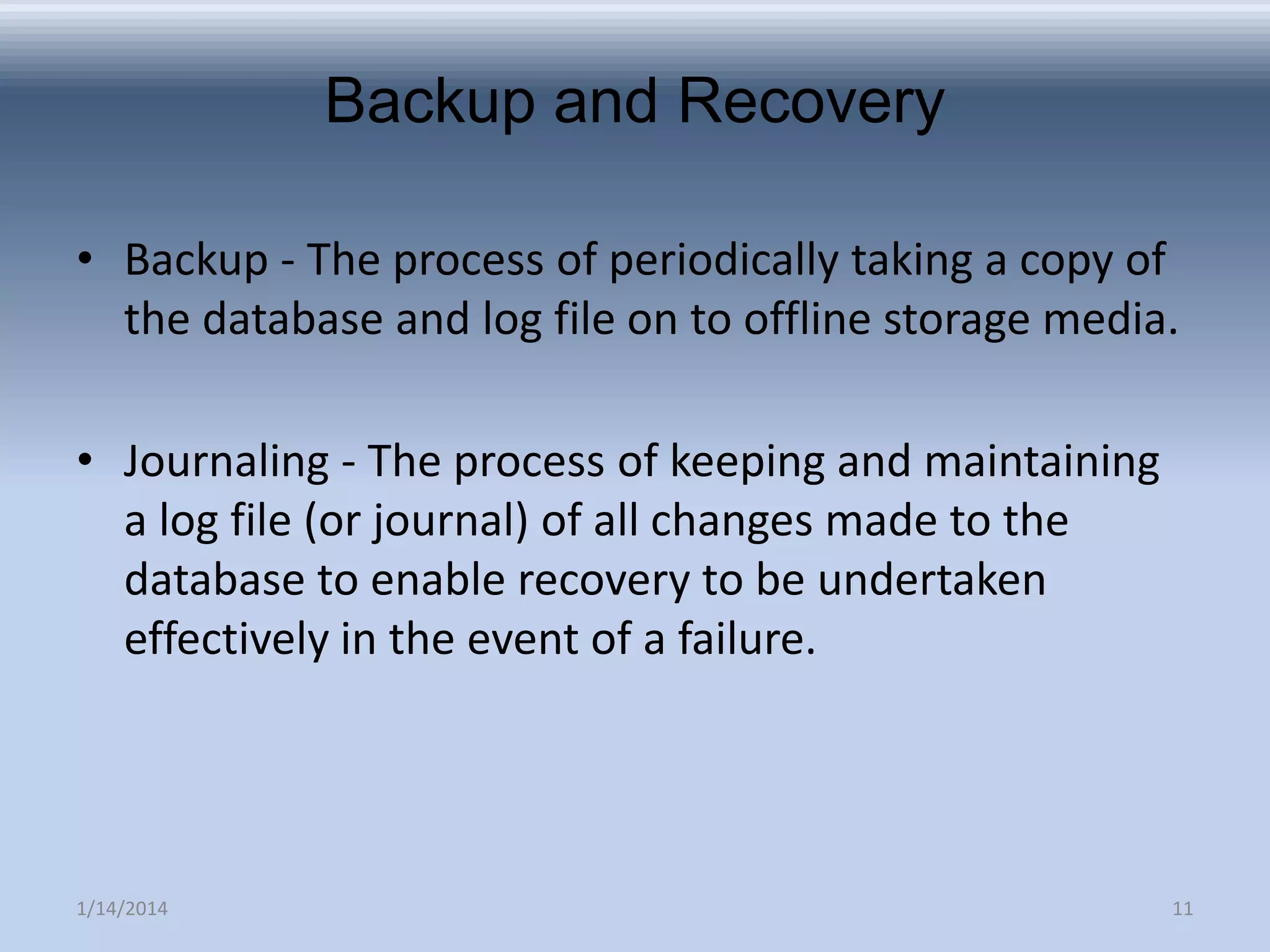 Backup and Recovery

• Backup - The process of periodically taking a copy of the database and log file on to offline storage media.

• Journaling - The process of keeping and maintaining a log file (or journal) of all changes made to the database to enable recovery to be undertaken effectively in the event of a failure.

1/14/2014

11